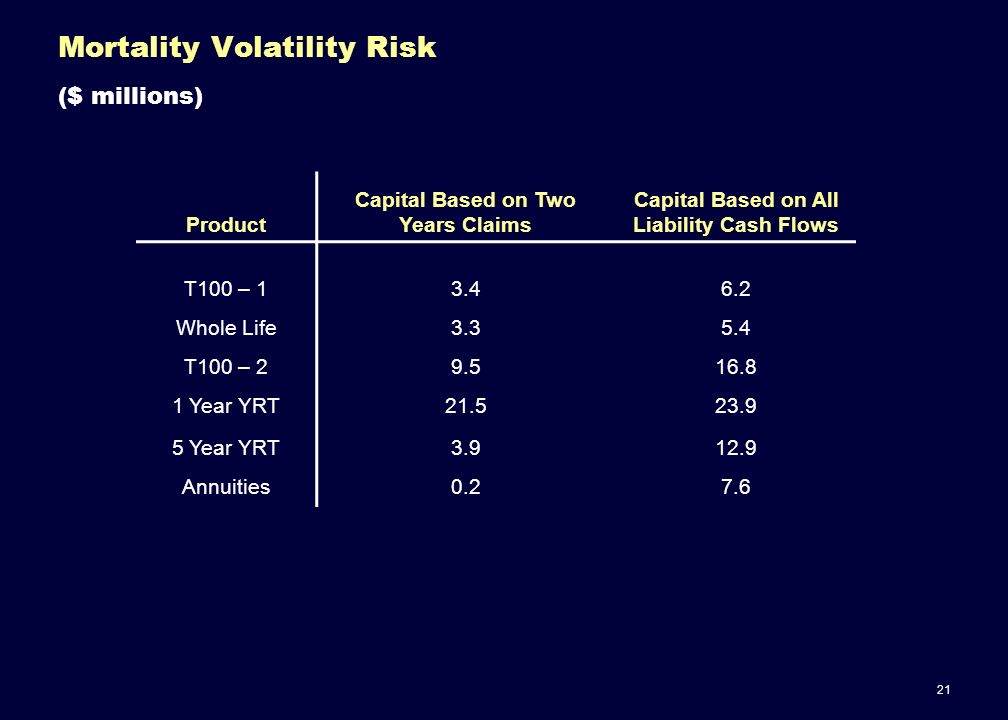 Mortality Volatility Risk

($ millions)

| Product | Capital Based on Two Years Claims | Capital Based on All Liability Cash Flows |
|---|---|---|
| T100 – 1 | 3.4 | 6.2 |
| Whole Life | 3.3 | 5.4 |
| T100 – 2 | 9.5 | 16.8 |
| 1 Year YRT | 21.5 | 23.9 |
| 5 Year YRT | 3.9 | 12.9 |
| Annuities | 0.2 | 7.6 |

21